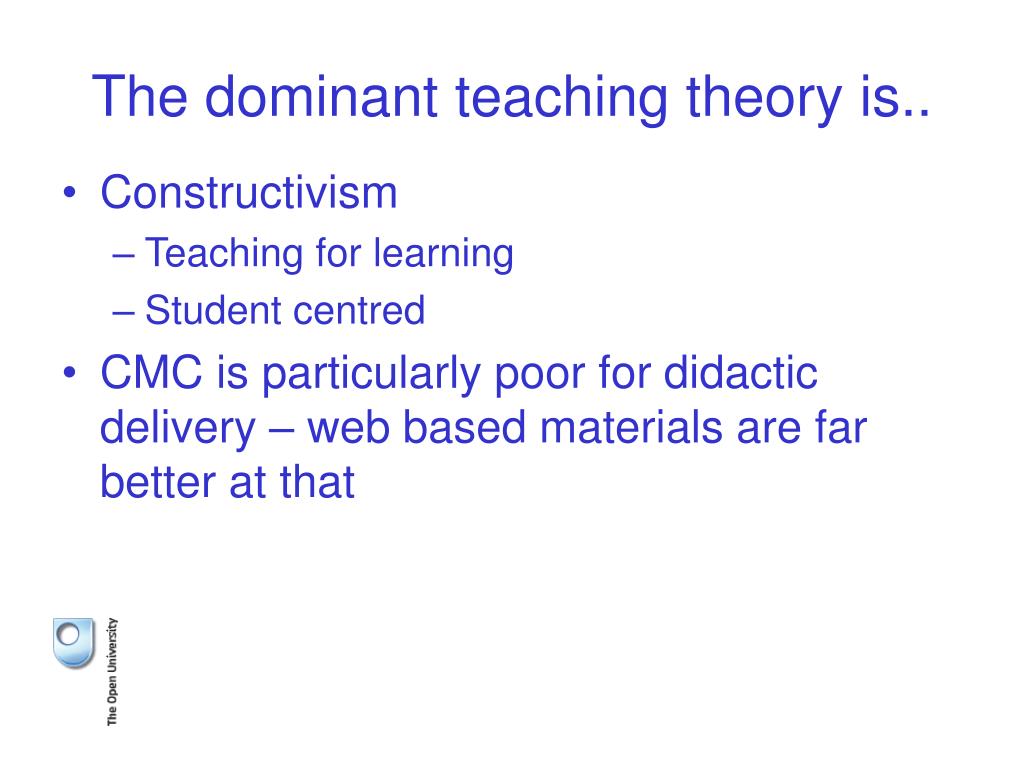 The dominant teaching theory is..

• Constructivism
– Teaching for learning
– Student centred
• CMC is particularly poor for didactic delivery – web based materials are far better at that

The Open University